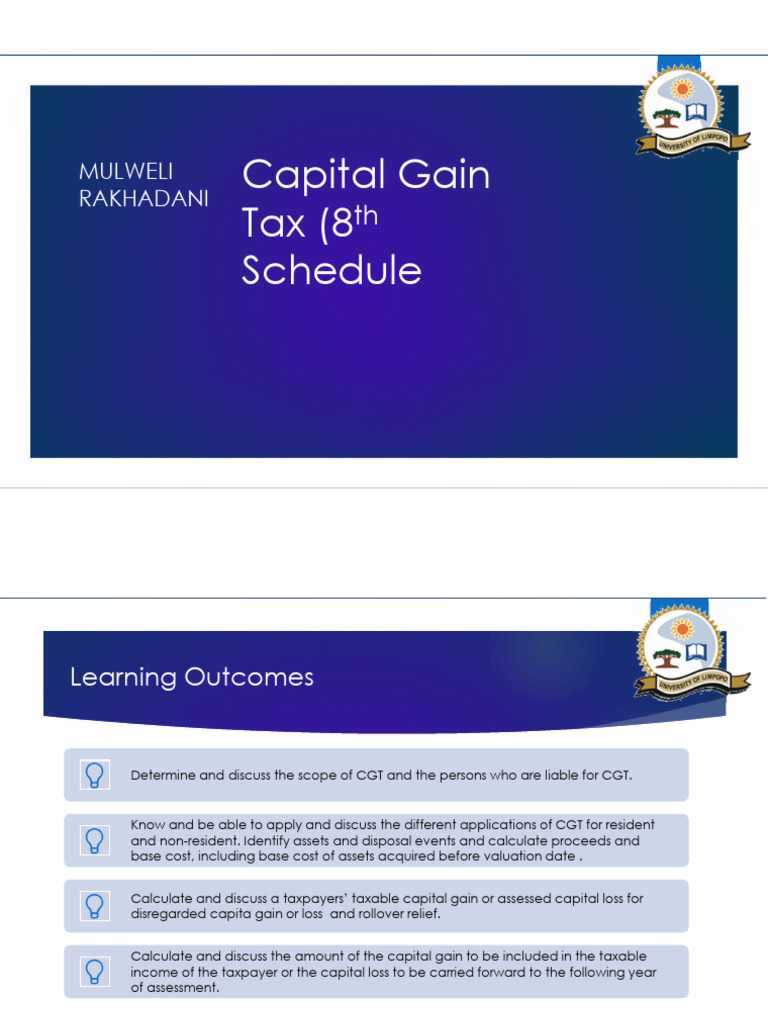 MULWELI RAKHADANI

Capital Gain Tax (8$^{th}$ Schedule

UNIVERSITY OF LIMPOPO

Learning Outcomes

UNIVERSITY OF LIMPOPO

Determine and discuss the scope of CGT and the persons who are liable for CGT.

Know and be able to apply and discuss the different applications of CGT for resident and non-resident. Identify assets and disposal events and calculate proceeds and base cost, including base cost of assets acquired before valuation date .

Calculate and discuss a taxpayers' taxable capital gain or assessed capital loss for disregarded capita gain or loss and rollover relief.

Calculate and discuss the amount of the capital gain to be included in the taxable income of the taxpayer or the capital loss to be carried forward to the following year of assessment.